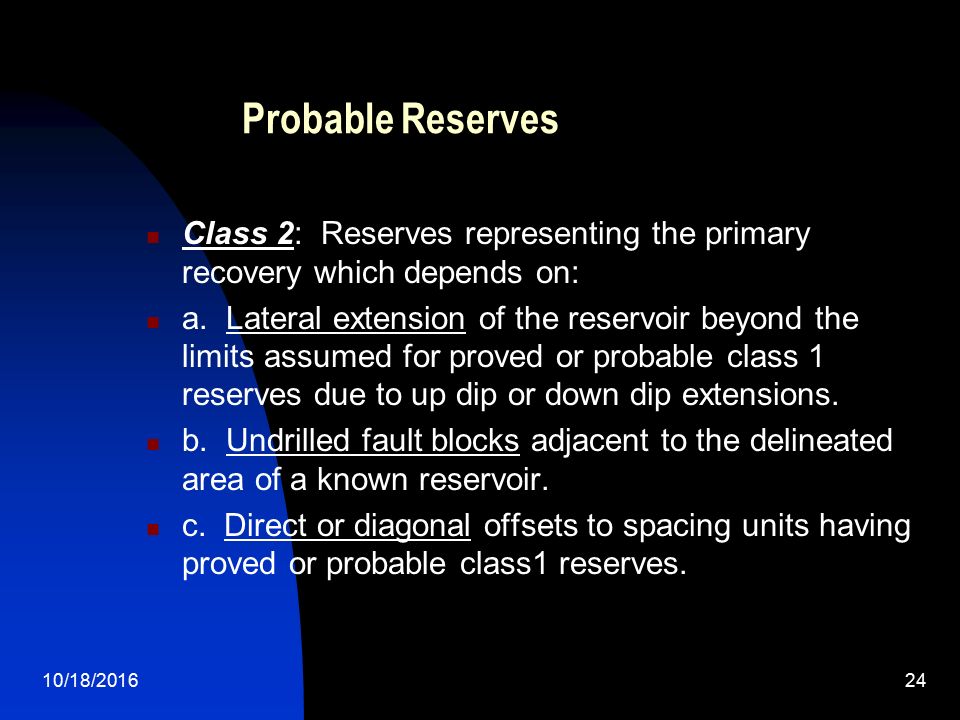 Probable Reserves

Class 2: Reserves representing the primary recovery which depends on:

a. Lateral extension of the reservoir beyond the limits assumed for proved or probable class 1 reserves due to up dip or down dip extensions.

b. Undrilled fault blocks adjacent to the delineated area of a known reservoir.

c. Direct or diagonal offsets to spacing units having proved or probable class1 reserves.

10/18/2016

24